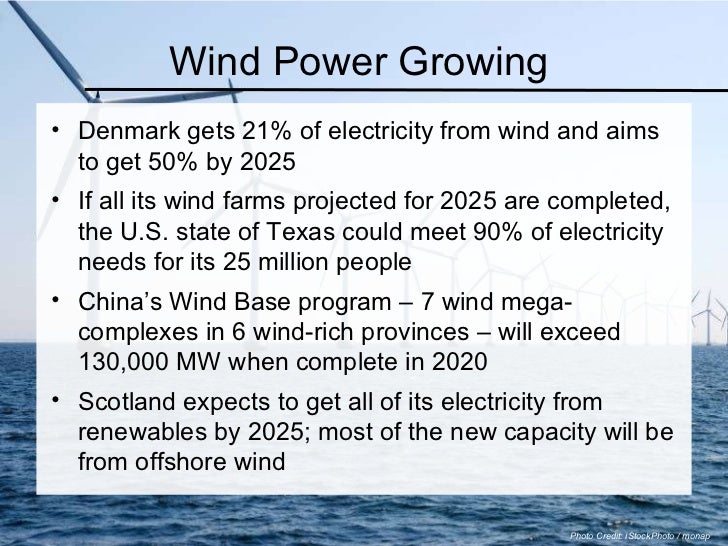 Wind Power Growing

• Denmark gets 21% of electricity from wind and aims to get 50% by 2025

• If all its wind farms projected for 2025 are completed, the U.S. state of Texas could meet 90% of electricity needs for its 25 million people

• China's Wind Base program – 7 wind mega-complexes in 6 wind-rich provinces – will exceed 130,000 MW when complete in 2020

• Scotland expects to get all of its electricity from renewables by 2025; most of the new capacity will be from offshore wind

Photo Credit: iStockPhoto / monap